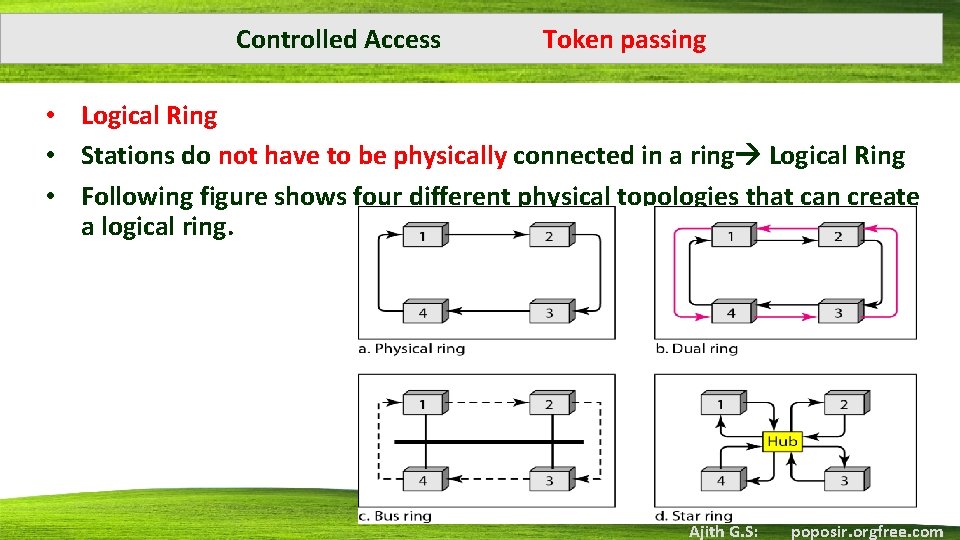 Controlled Access Token passing

• Logical Ring
• Stations do not have to be physically connected in a ring→ Logical Ring
• Following figure shows four different physical topologies that can create a logical ring.

1 2 4 3
a. Physical ring

1 2 4 3
b. Dual ring

1 2 4 3
c. Bus ring

1 2 Hub 4 3
d. Star ring

Ajith G.S: poposir.orgfree.com